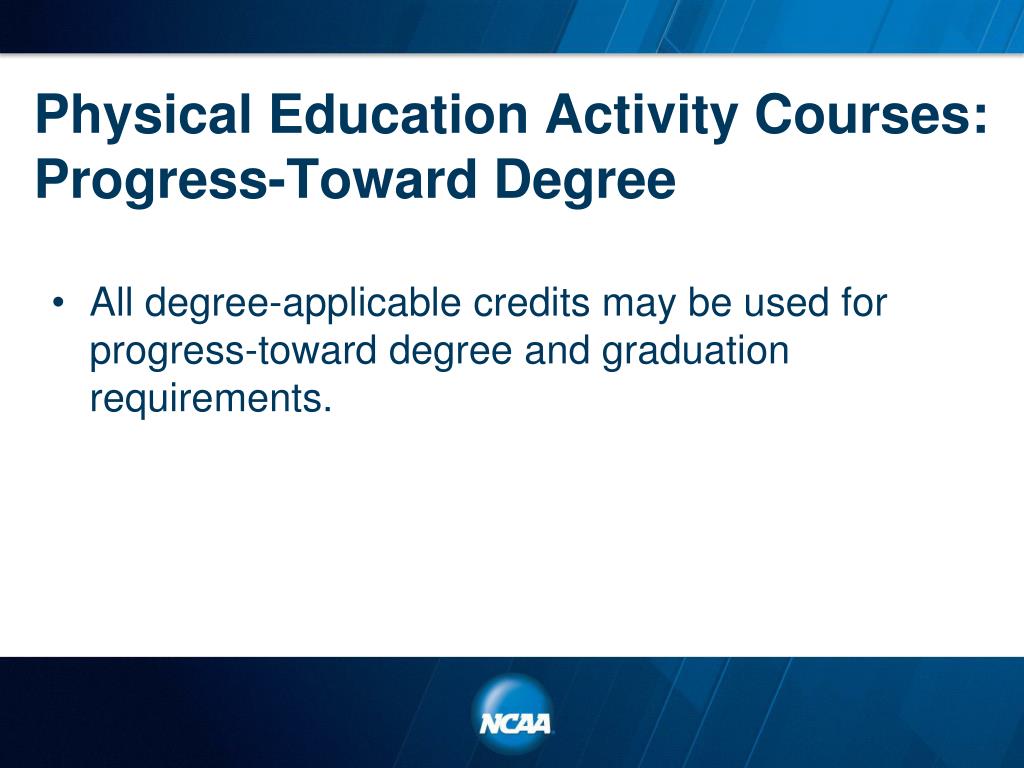 Physical Education Activity Courses: Progress-Toward Degree

• All degree-applicable credits may be used for progress-toward degree and graduation requirements.

NCAA